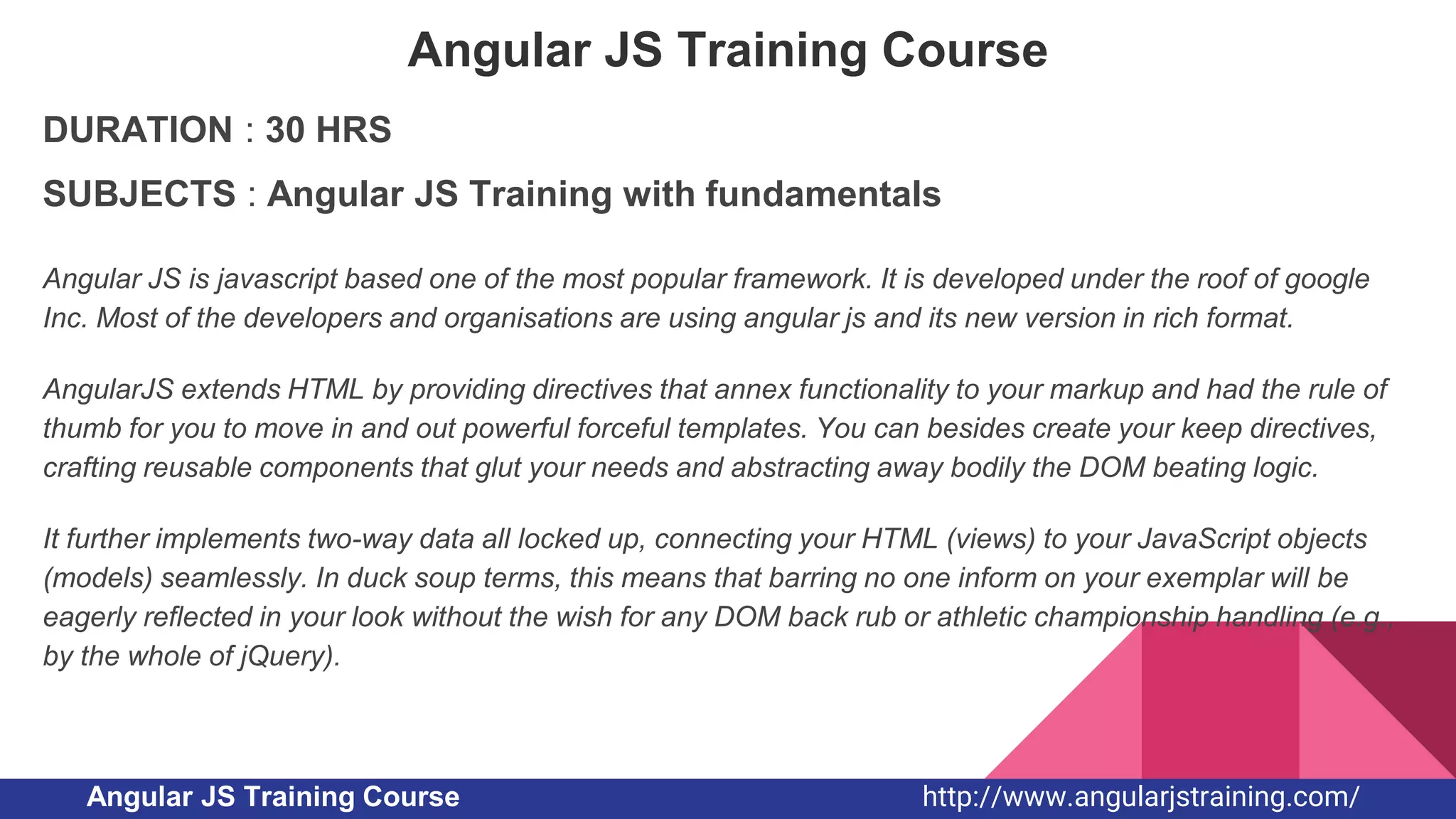 Angular JS Training Course

DURATION : 30 HRS

SUBJECTS : Angular JS Training with fundamentals

Angular JS is javascript based one of the most popular framework. It is developed under the roof of google Inc. Most of the developers and organisations are using angular js and its new version in rich format.

AngularJS extends HTML by providing directives that annex functionality to your markup and had the rule of thumb for you to move in and out powerful forceful templates. You can besides create your keep directives, crafting reusable components that glut your needs and abstracting away bodily the DOM beating logic.

It further implements two-way data all locked up, connecting your HTML (views) to your JavaScript objects (models) seamlessly. In duck soup terms, this means that barring no one inform on your exemplar will be eagerly reflected in your look without the wish for any DOM back rub or athletic championship handling (e.g., by the whole of jQuery).

Angular JS Training Course http://www.angularjstraining.com/